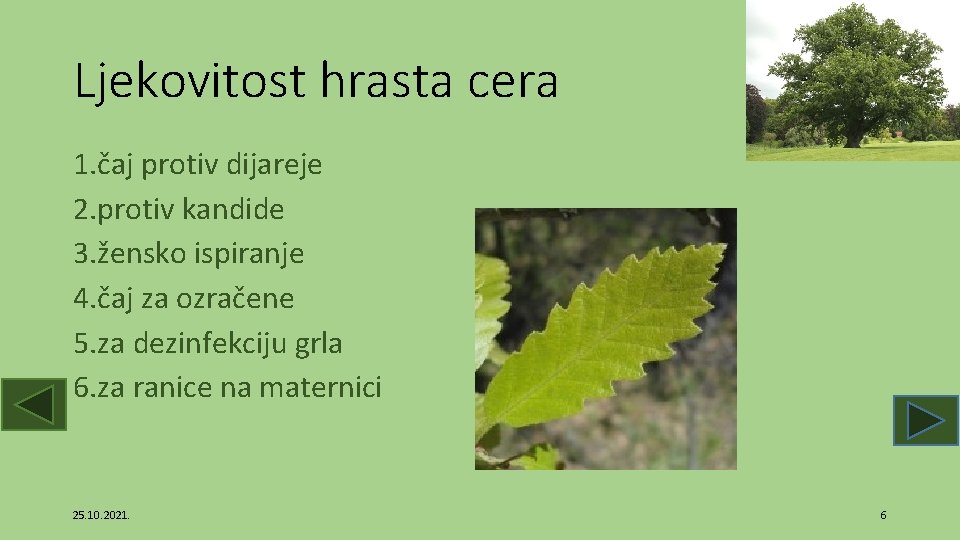 Ljekovitost hrasta cera

1.čaj protiv dijareje
2.protiv kandide
3.žensko ispiranje
4.čaj za ozračene
5.za dezinfekciju grla
6.za ranice na maternici

25.10.2021.

6